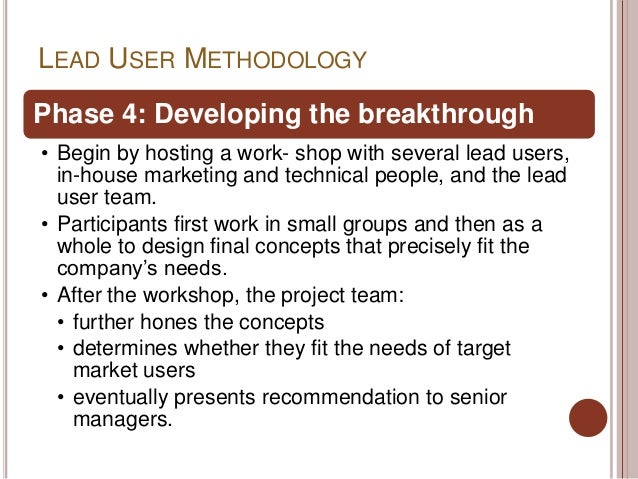 LEAD USER METHODOLOGY

Phase 4: Developing the breakthrough

• Begin by hosting a work- shop with several lead users, in-house marketing and technical people, and the lead user team.
• Participants first work in small groups and then as a whole to design final concepts that precisely fit the company's needs.
• After the workshop, the project team:
  • further hones the concepts
  • determines whether they fit the needs of target market users
  • eventually presents recommendation to senior managers.